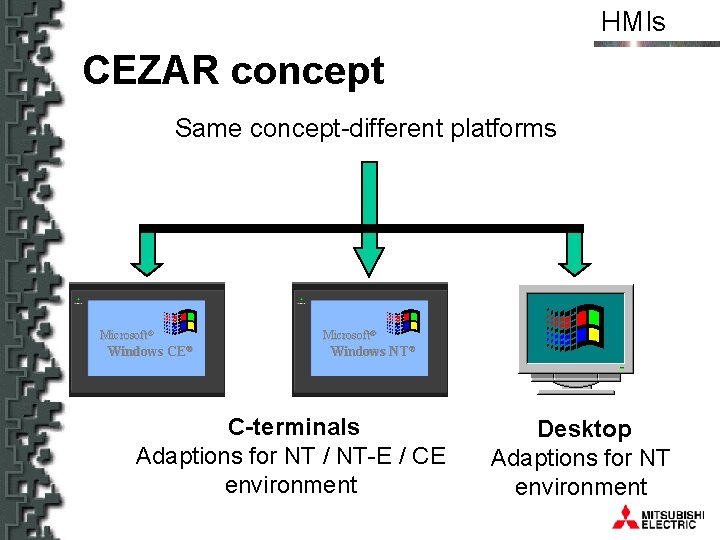 HMIs

CEZAR concept

Same concept-different platforms

Microsoft® Windows CE®

Microsoft® Windows NT®

C-terminals
Adaptions for NT / NT-E / CE environment

Desktop
Adaptions for NT environment

MITSUBISHI ELECTRIC